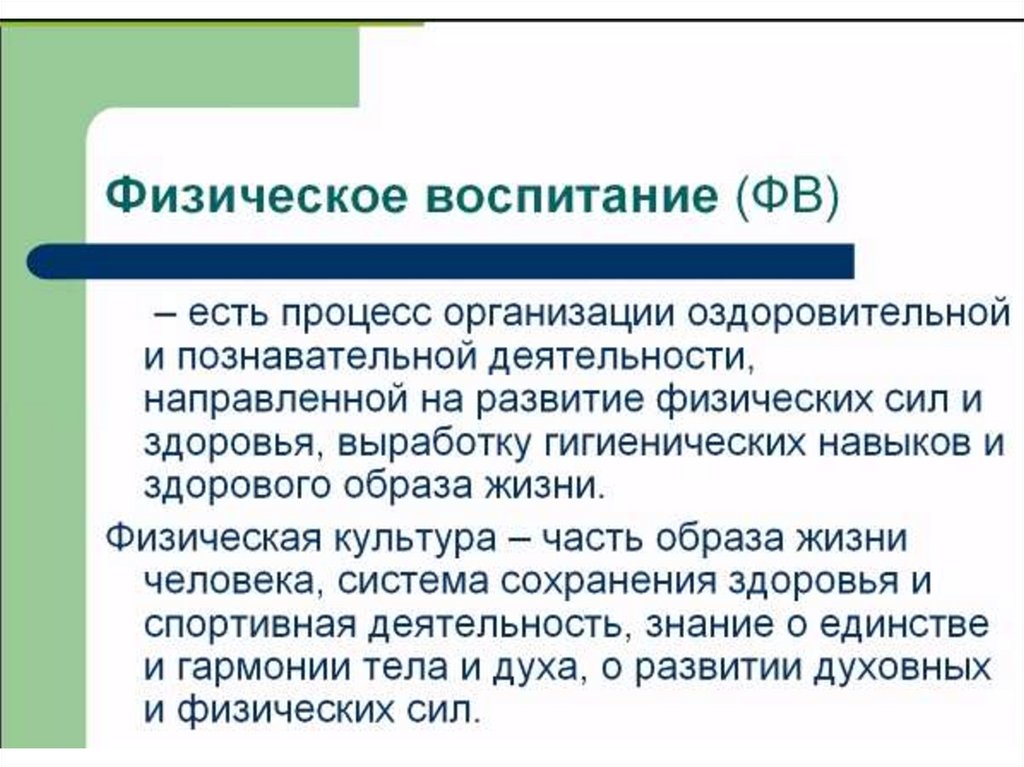 Физическое воспитание (ФВ)

– есть процесс организации оздоровительной и познавательной деятельности, направленной на развитие физических сил и здоровья, выработку гигиенических навыков и здорового образа жизни.

Физическая культура – часть образа жизни человека, система сохранения здоровья и спортивная деятельность, знание о единстве и гармонии тела и духа, о развитии духовных и физических сил.